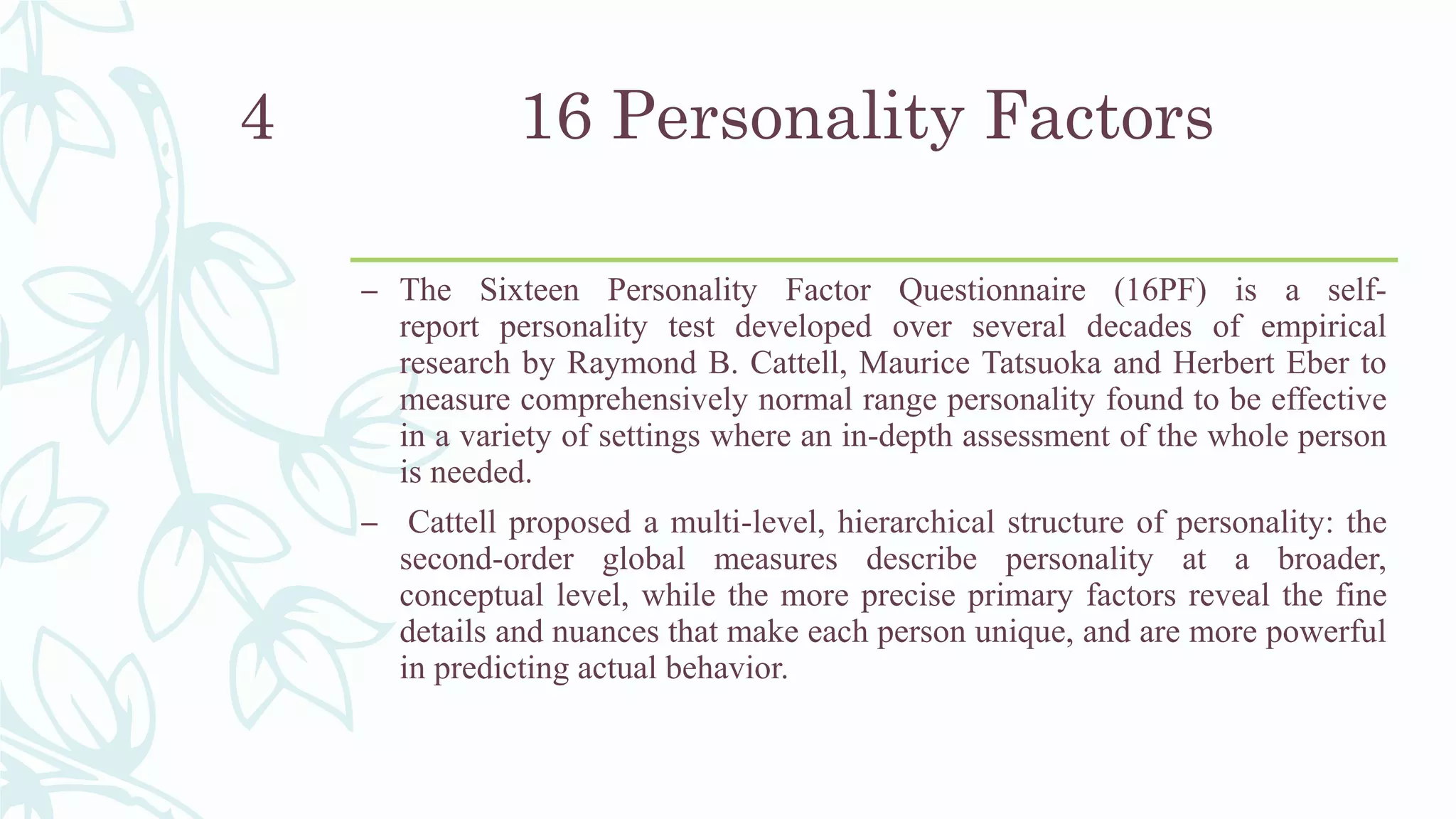 4

16 Personality Factors

– The Sixteen Personality Factor Questionnaire (16PF) is a self-report personality test developed over several decades of empirical research by Raymond B. Cattell, Maurice Tatsuoka and Herbert Eber to measure comprehensively normal range personality found to be effective in a variety of settings where an in-depth assessment of the whole person is needed.

– Cattell proposed a multi-level, hierarchical structure of personality: the second-order global measures describe personality at a broader, conceptual level, while the more precise primary factors reveal the fine details and nuances that make each person unique, and are more powerful in predicting actual behavior.